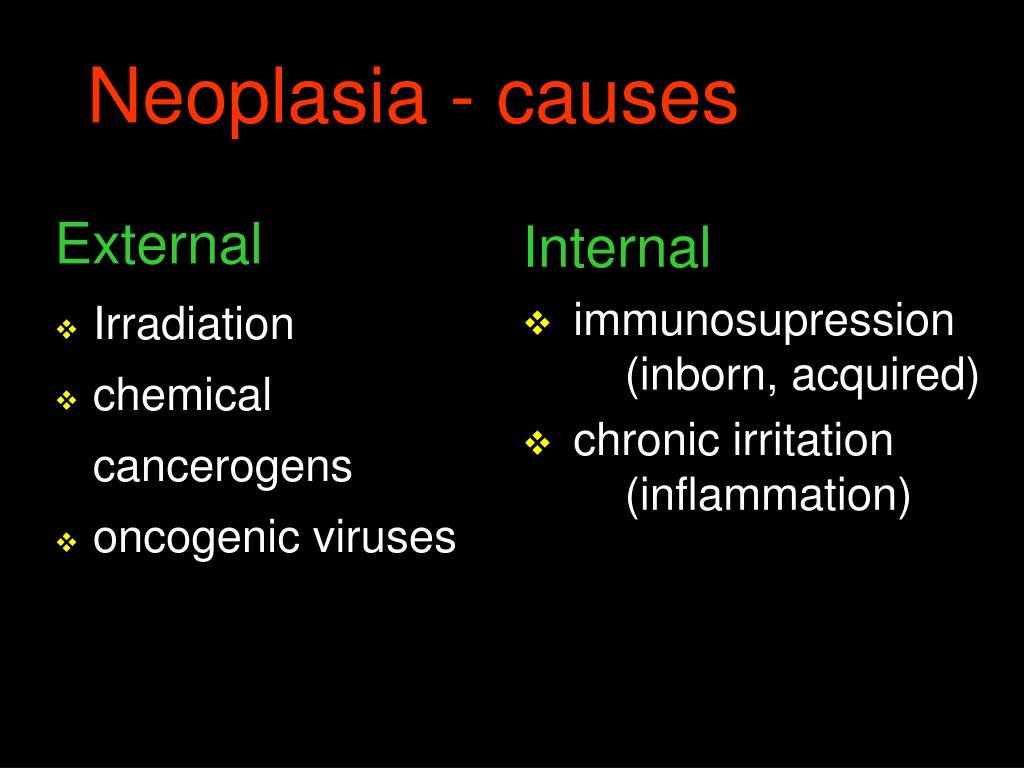 Neoplasia - causes

External

❖ Irradiation
❖ chemical cancerogens
❖ oncogenic viruses

Internal

❖ immunosupression (inborn, acquired)
❖ chronic irritation (inflammation)